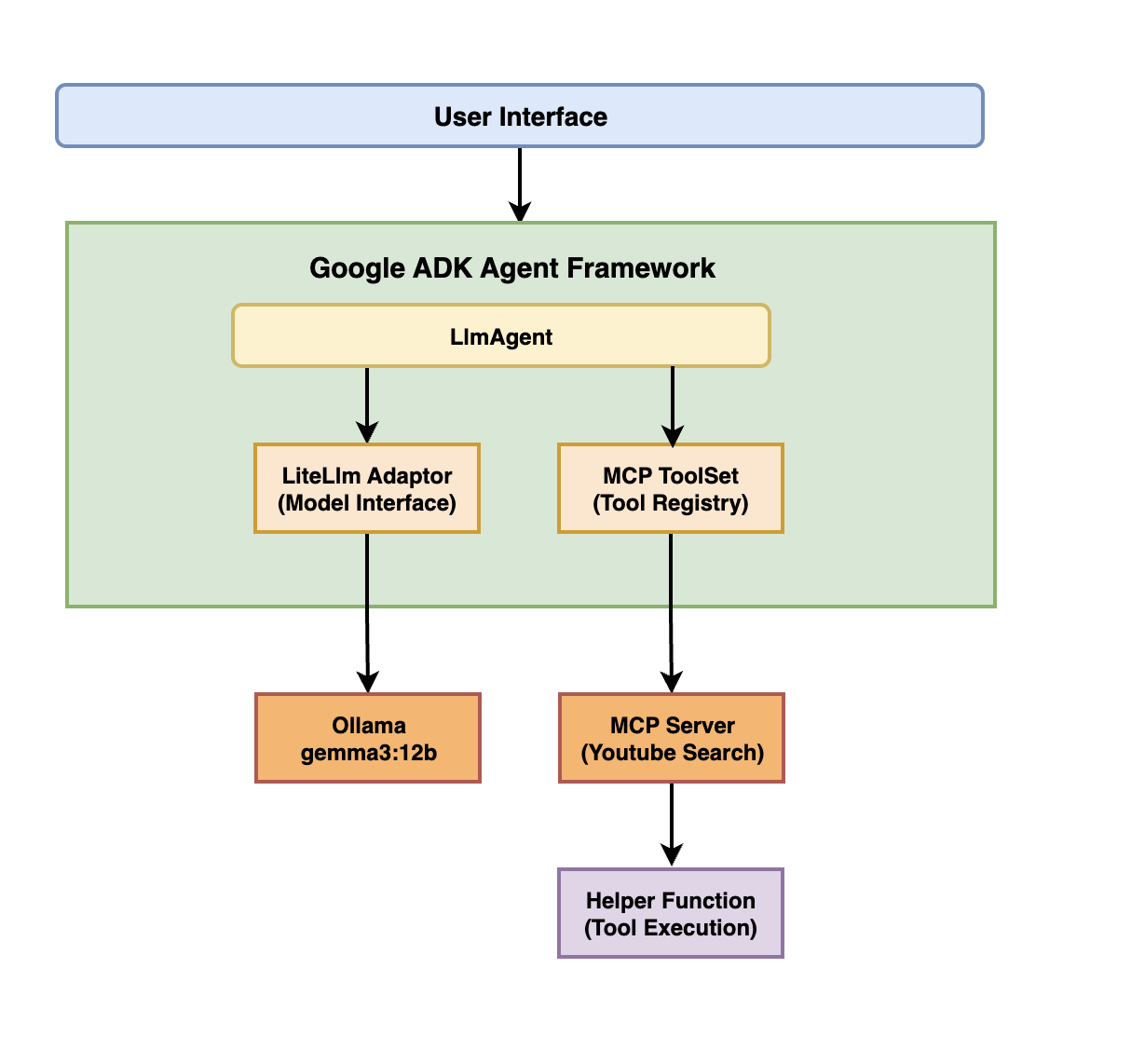 User Interface

Google ADK Agent Framework

LlmAgent

LiteLlm Adaptor
(Model Interface)

MCP ToolSet
(Tool Registry)

Ollama
gemma3:12b

MCP Server
(Youtube Search)

Helper Function
(Tool Execution)